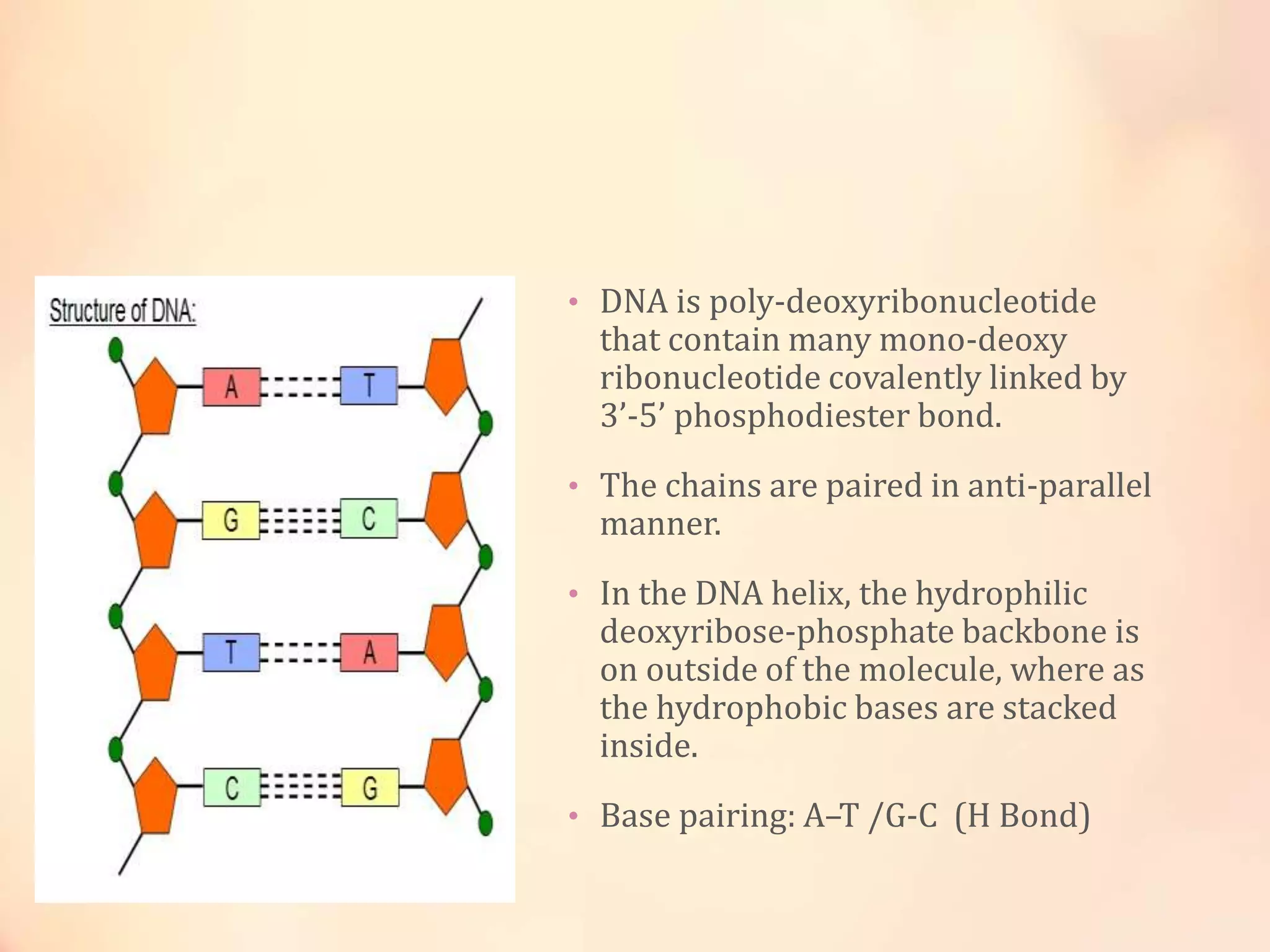 Structure of DNA:

A T
G C
T A
C G

• DNA is poly-deoxyribonucleotide that contain many mono-deoxy ribonucleotide covalently linked by 3’-5’ phosphodiester bond.

• The chains are paired in anti-parallel manner.

• In the DNA helix, the hydrophilic deoxyribose-phosphate backbone is on outside of the molecule, where as the hydrophobic bases are stacked inside.

• Base pairing: A–T /G-C (H Bond)